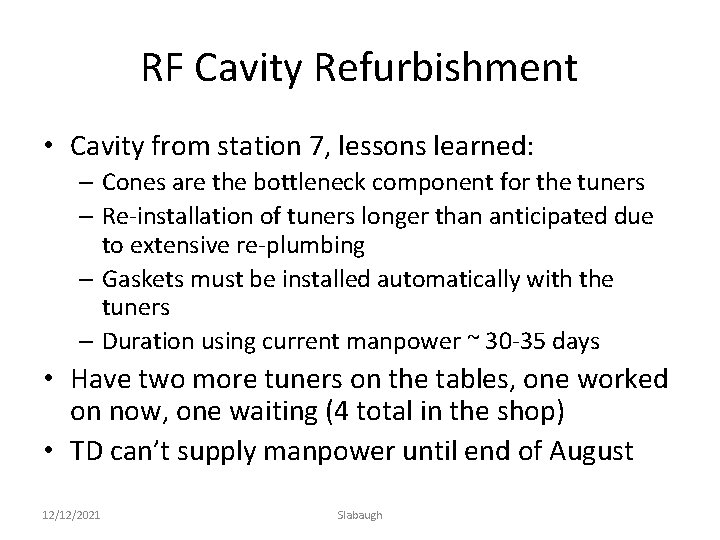 RF Cavity Refurbishment

• Cavity from station 7, lessons learned:
 – Cones are the bottleneck component for the tuners
 – Re-installation of tuners longer than anticipated due to extensive re-plumbing
 – Gaskets must be installed automatically with the tuners
 – Duration using current manpower ~ 30-35 days
• Have two more tuners on the tables, one worked on now, one waiting (4 total in the shop)
• TD can't supply manpower until end of August

12/12/2021 Slabaugh